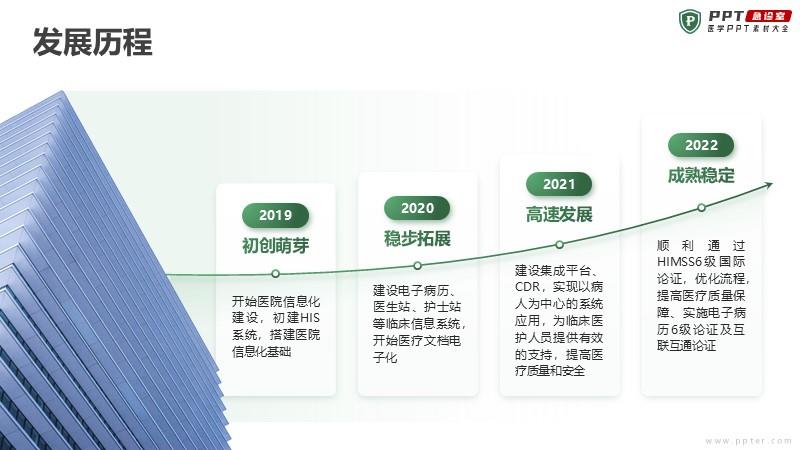 发展历程

PPT 急诊室
医学PPT素材大全

2019
初创萌芽
开始医院信息化建设，初建HIS系统，搭建医院信息化基础

2020
稳步拓展
建设电子病历、医生站、护士站等临床信息系统，开始医疗文档电子化

2021
高速发展
建设集成平台、CDR，实现以病人为中心的系统应用，为临床医护人员提供有效的支持，提高医疗质量和安全

2022
成熟稳定
顺利通过HIMSS6级国际论证，优化流程，提高医疗质量保障、实施电子病历6级论证及互联互通论证

www.ppter.com